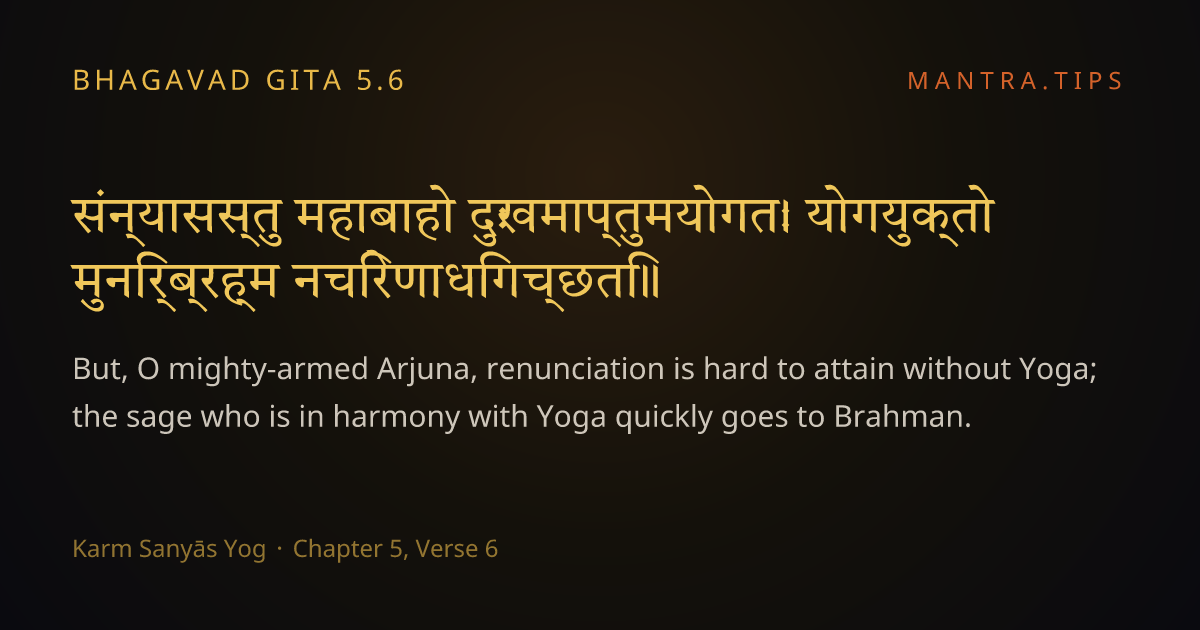 BHAGAVAD GITA 5.6

MANTRA.TIPS

संन्यासस्तु महाबाहो दुःखमाप्तुमयोगतः। योगयुक्तो मुनिर्ब्रह्म नचिरेणाधिगच्छति॥

But, O mighty-armed Arjuna, renunciation is hard to attain without Yoga; the sage who is in harmony with Yoga quickly goes to Brahman.

Karm Sanyās Yog · Chapter 5, Verse 6